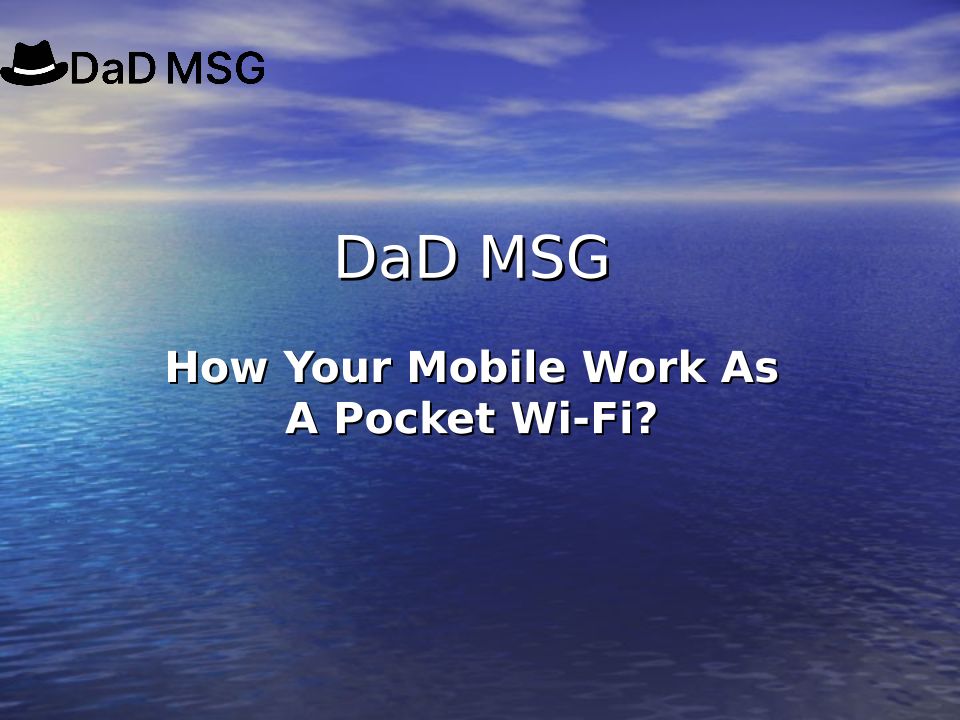 DaD MSG

DaD MSG

How Your Mobile Work As A Pocket Wi-Fi?